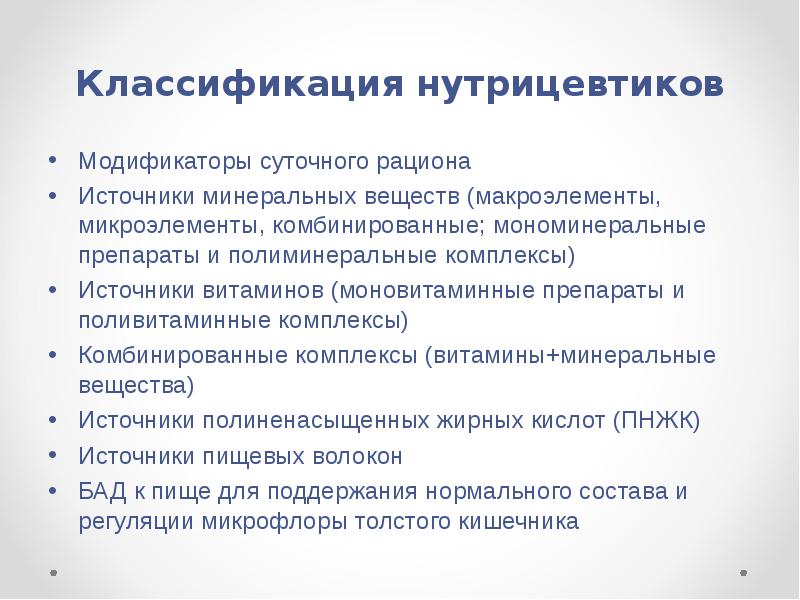 Классификация нутрицевтиков

• Модификаторы суточного рациона
• Источники минеральных веществ (макроэлементы, микроэлементы, комбинированные; мономинеральные препараты и полиминеральные комплексы)
• Источники витаминов (моновитаминные препараты и поливитаминные комплексы)
• Комбинированные комплексы (витамины+минеральные вещества)
• Источники полиненасыщенных жирных кислот (ПНЖК)
• Источники пищевых волокон
• БАД к пище для поддержания нормального состава и регуляции микрофлоры толстого кишечника